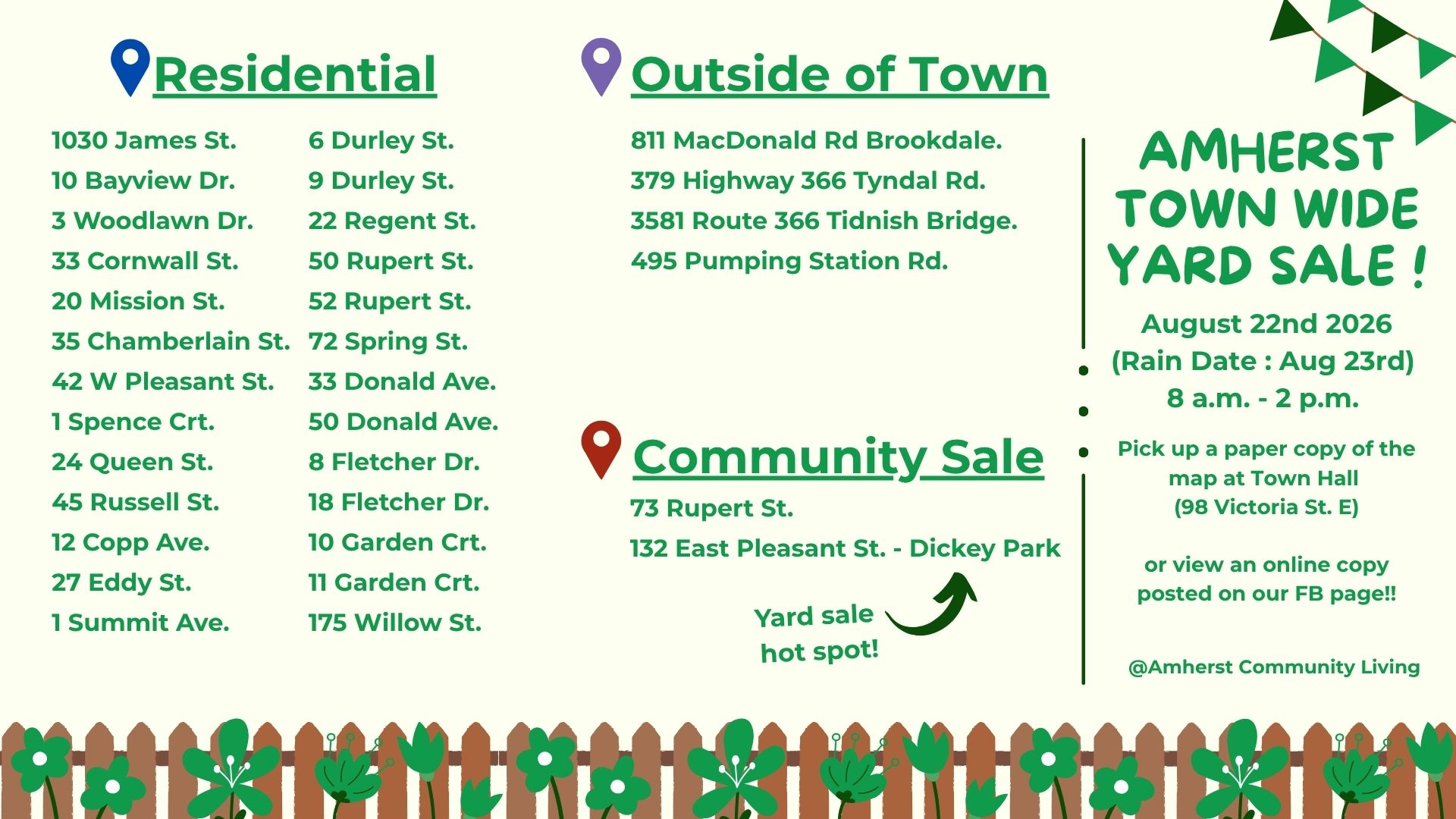 Residential

1030 James St.
10 Bayview Dr.
3 Woodlawn Dr.
33 Cornwall St.
20 Mission St.
35 Chamberlain St.
42 W Pleasant St.
1 Spence Crt.
24 Queen St.
45 Russell St.
12 Copp Ave.
27 Eddy St.
1 Summit Ave.

6 Durley St.
9 Durley St.
22 Regent St.
50 Rupert St.
52 Rupert St.
72 Spring St.
33 Donald Ave.
50 Donald Ave.
8 Fletcher Dr.
18 Fletcher Dr.
10 Garden Crt.
11 Garden Crt.
175 Willow St.

Outside of Town

811 MacDonald Rd Brookdale.
379 Highway 366 Tyndal Rd.
3581 Route 366 Tidnish Bridge.
495 Pumping Station Rd.

Community Sale

73 Rupert St.
132 East Pleasant St. - Dickey Park

Yard sale hot spot!

AMHERST TOWN WIDE YARD SALE !

August 22nd 2026
(Rain Date : Aug 23rd)
8 a.m. - 2 p.m.

Pick up a paper copy of the map at Town Hall
(98 Victoria St. E)

or view an online copy posted on our FB page!!

@Amherst Community Living